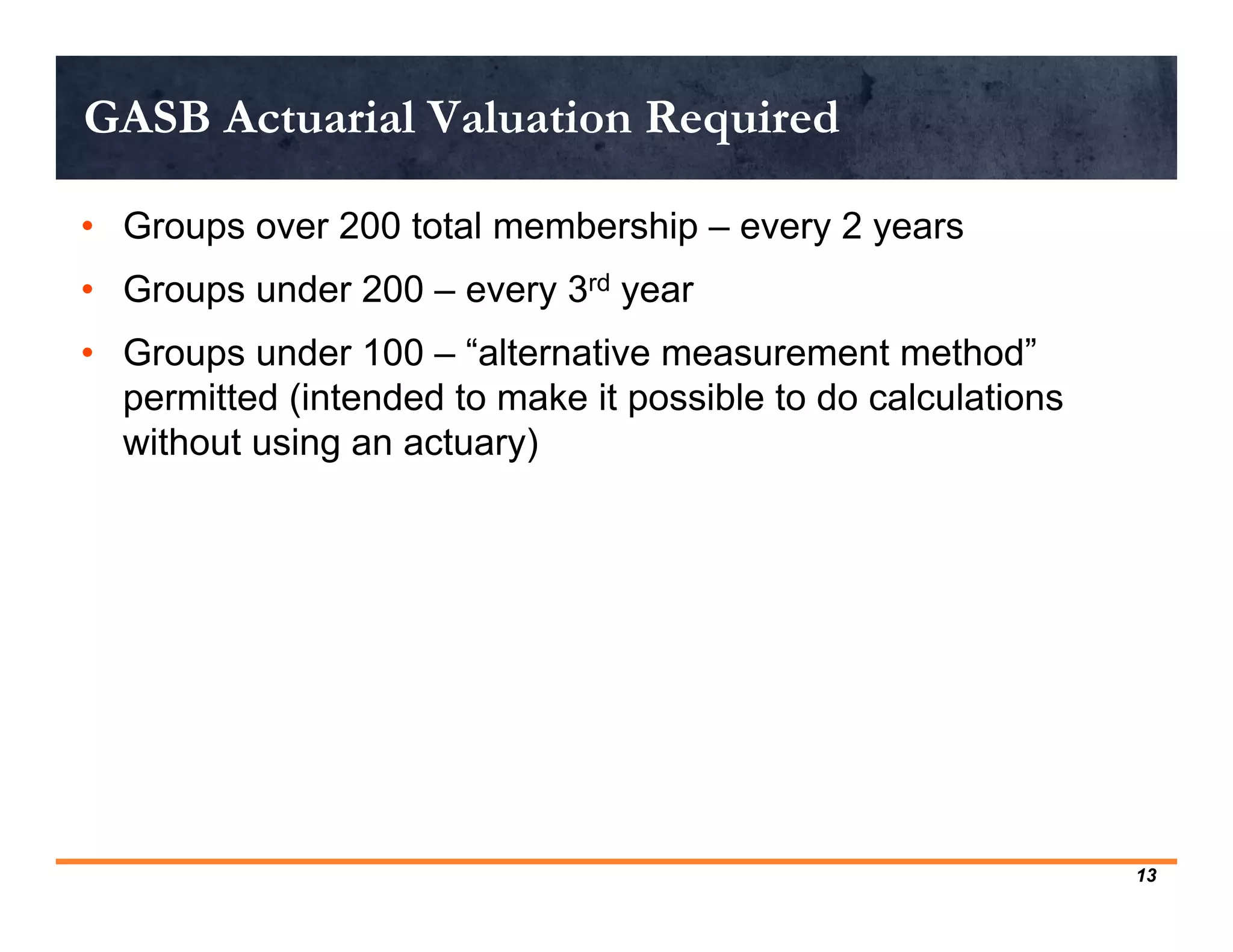 GASB Actuarial Valuation Required

• Groups over 200 total membership – every 2 years

• Groups under 200 – every 3rd year

• Groups under 100 – “alternative measurement method” permitted (intended to make it possible to do calculations without using an actuary)

13